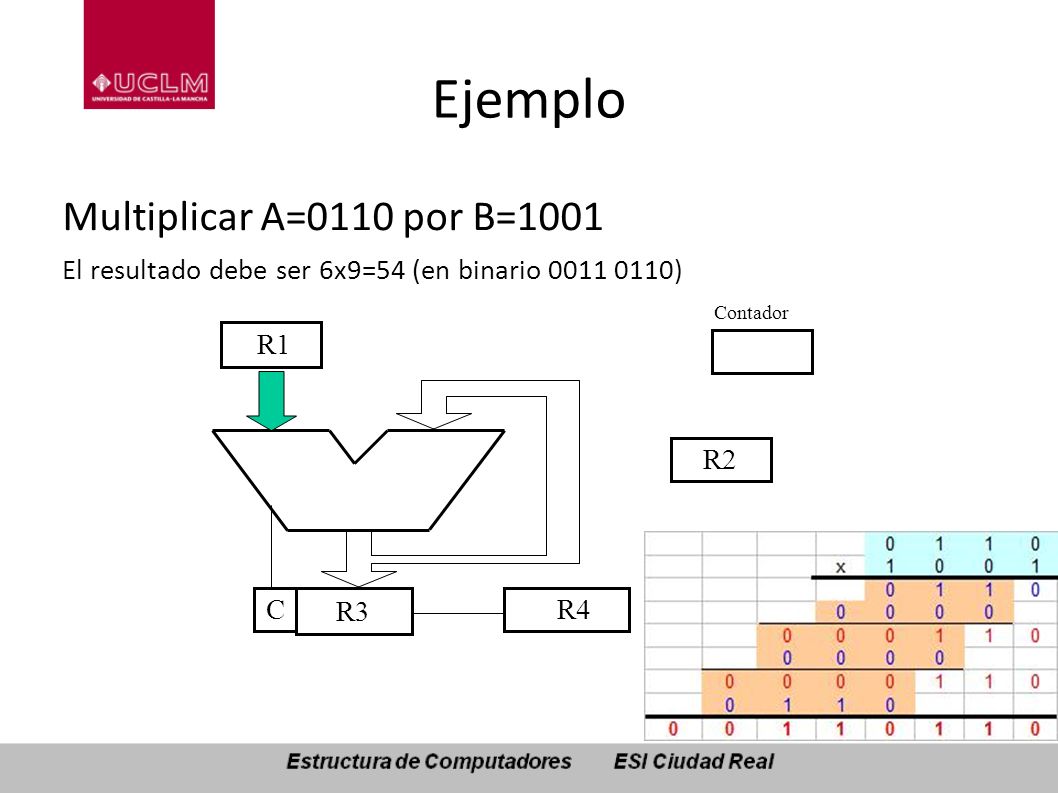 UCLM
UNIVERSIDAD DE CASTILLA-LA MANCHA

Ejemplo

Multiplicar A=0110 por B=1001

El resultado debe ser 6x9=54 (en binario 0011 0110)

Contador

R1

R2

C

R3

R4

| | | | | 0 | 1 | 1 | 0 |
|---|---|---|---|---|---|---|---|
| | | | x | 1 | 0 | 0 | 1 |
| | | | | 0 | 1 | 1 | 0 |
| | | | 0 | 0 | 0 | 0 | |
| | | 0 | 0 | 0 | 1 | 1 | 0 |
| | | 0 | 0 | 0 | 0 | | |
| | 0 | 0 | 0 | 0 | 1 | 1 | 0 |
| | 0 | 1 | 1 | 0 | | | |
| 0 | 0 | 1 | 1 | 0 | 1 | 1 | 0 |

Estructura de Computadores ESI Ciudad Real